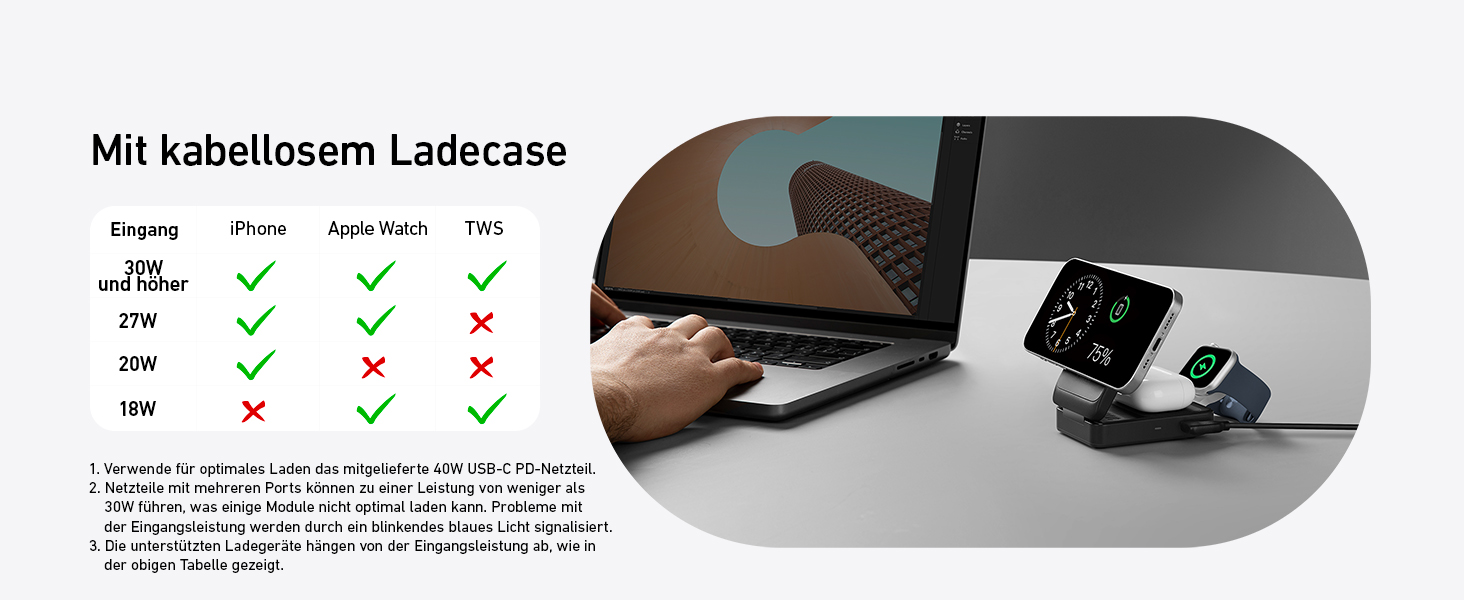 Mit kabellosem Ladecase

| Eingang | iPhone | Apple Watch | TWS |
|---|---|---|---|
| 30W und höher | ✓ | ✓ | ✓ |
| 27W | ✓ | ✓ | ✗ |
| 20W | ✓ | ✗ | ✗ |
| 18W | ✗ | ✓ | ✓ |

1. Verwende für optimales Laden das mitgelieferte 40W USB-C PD-Netzteil.
2. Netzteile mit mehreren Ports können zu einer Leistung von weniger als 30W führen, was einige Module nicht optimal laden kann. Probleme mit der Eingangsleistung werden durch ein blinkendes blaues Licht signalisiert.
3. Die unterstützten Ladegeräte hängen von der Eingangsleistung ab, wie in der obigen Tabelle gezeigt.

75%